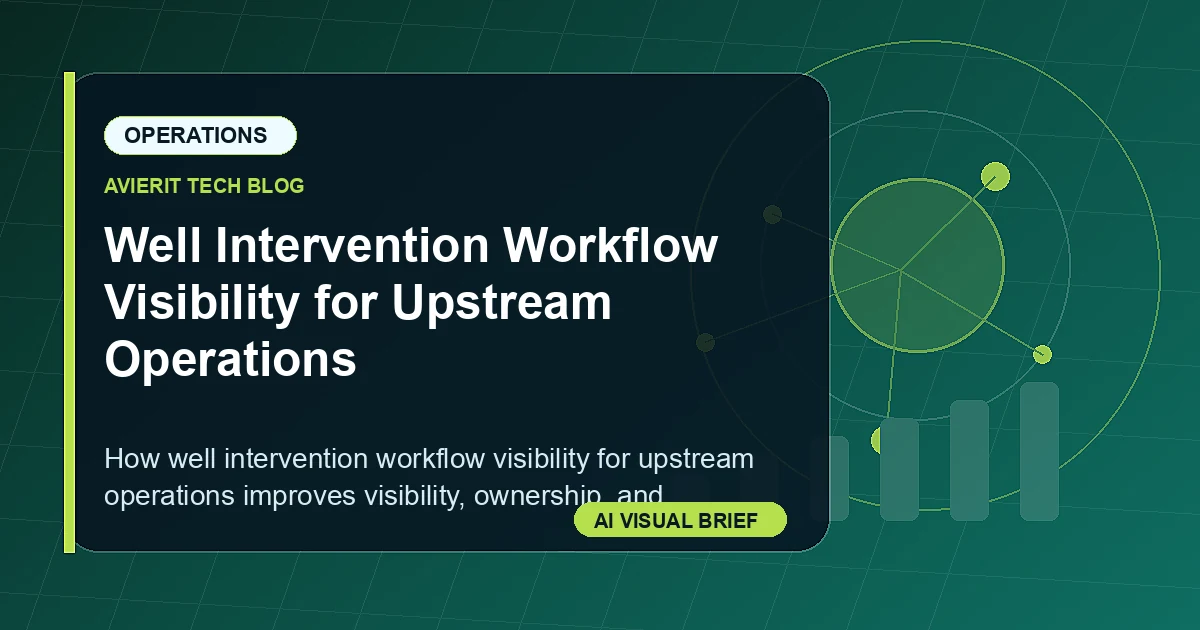 OPERATIONS

AVIERIT TECH BLOG

Well Intervention Workflow Visibility for Upstream Operations

How well intervention workflow visibility for upstream operations improves visibility, ownership, and

AI VISUAL BRIEF